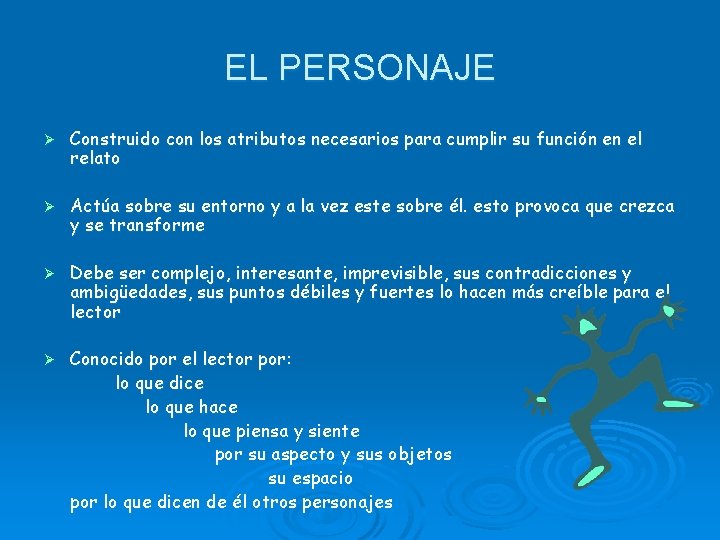 EL PERSONAJE

➢ Construido con los atributos necesarios para cumplir su función en el relato

➢ Actúa sobre su entorno y a la vez este sobre él. esto provoca que crezca y se transforme

➢ Debe ser complejo, interesante, imprevisible, sus contradicciones y ambigüedades, sus puntos débiles y fuertes lo hacen más creíble para el lector

➢ Conocido por el lector por:
lo que dice
lo que hace
lo que piensa y siente
por su aspecto y sus objetos
su espacio
por lo que dicen de él otros personajes